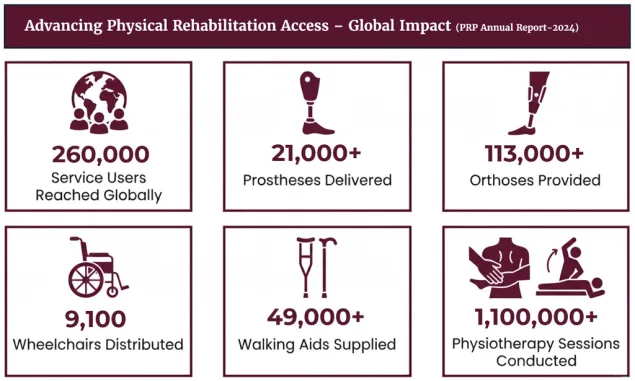 Advancing Physical Rehabilitation Access – Global Impact (PRP Annual Report-2024)

260,000
Service Users Reached Globally

21,000+
Prostheses Delivered

113,000+
Orthoses Provided

9,100
Wheelchairs Distributed

49,000+
Walking Aids Supplied

1,100,000+
Physiotherapy Sessions Conducted